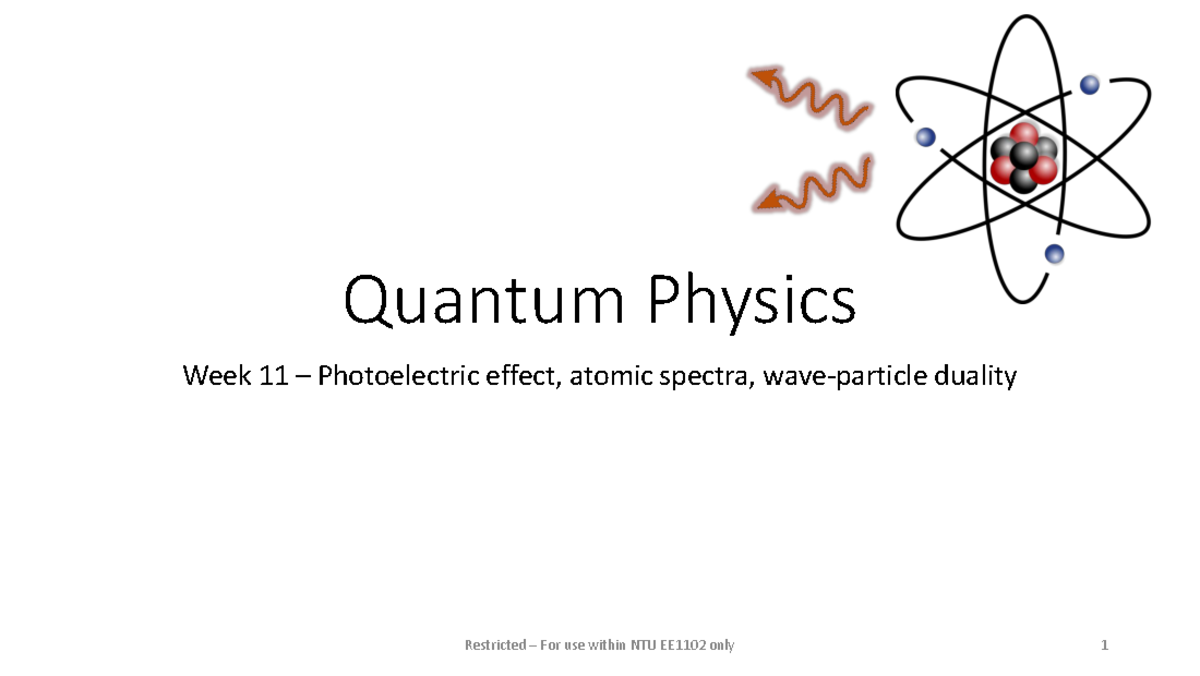 Quantum Physics

Week 11 – Photoelectric effect, atomic spectra, wave-particle duality

Restricted – For use within NTU EE1102 only

1